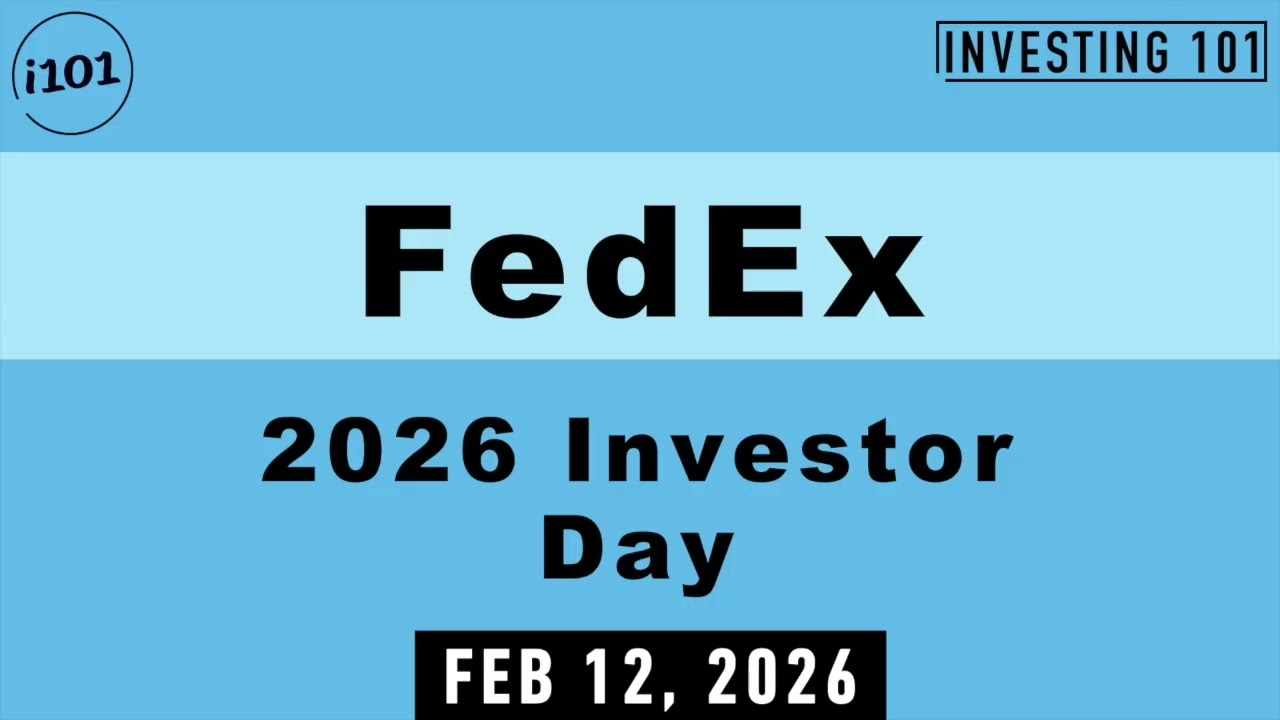 i101

INVESTING 101

FedEx

2026 Investor Day

FEB 12, 2026